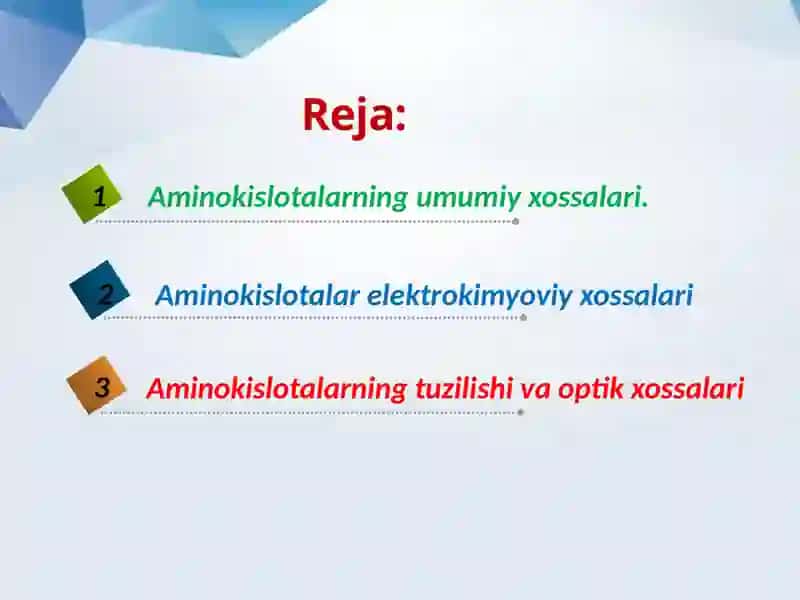 Reja:

1 Aminokislotalarning umumiy xossalari.

2 Aminokislotalar elektrokimyoviy xossalari

3 Aminokislotalarning tuzilishi va optik xossalari